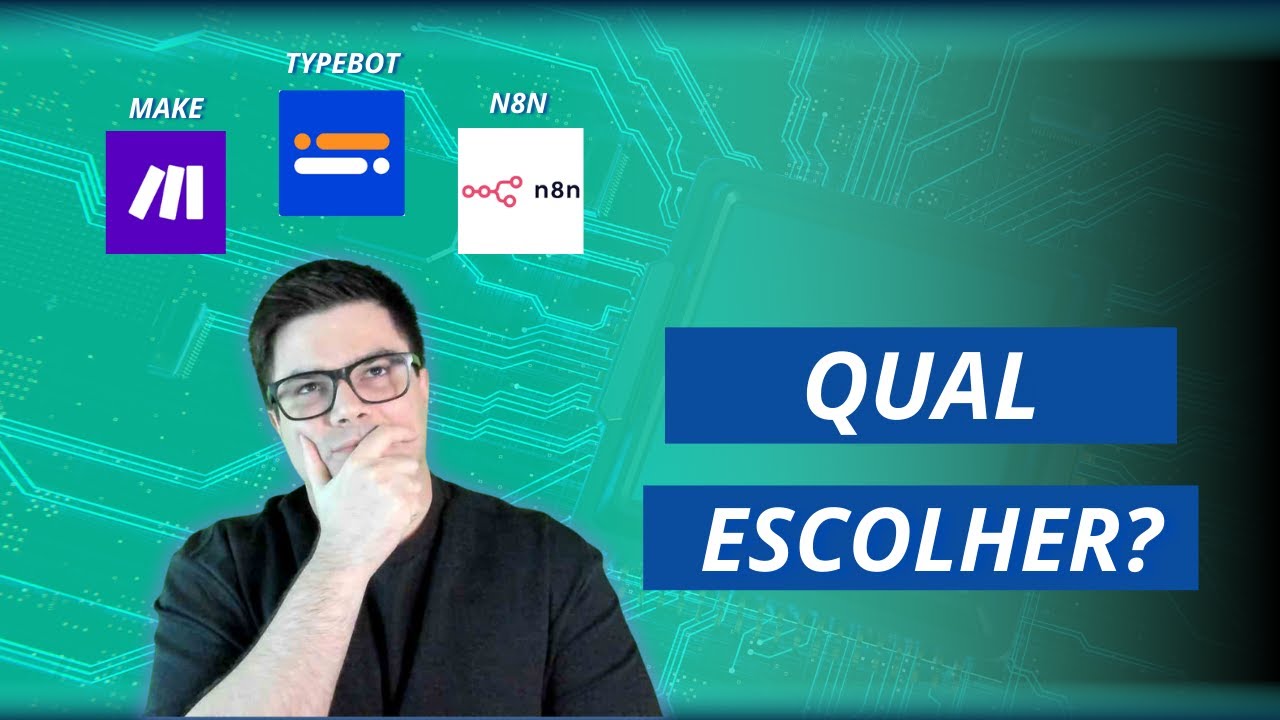 MAKE

TYPEBOT

N8N

n8n

QUAL

ESCOLHER?